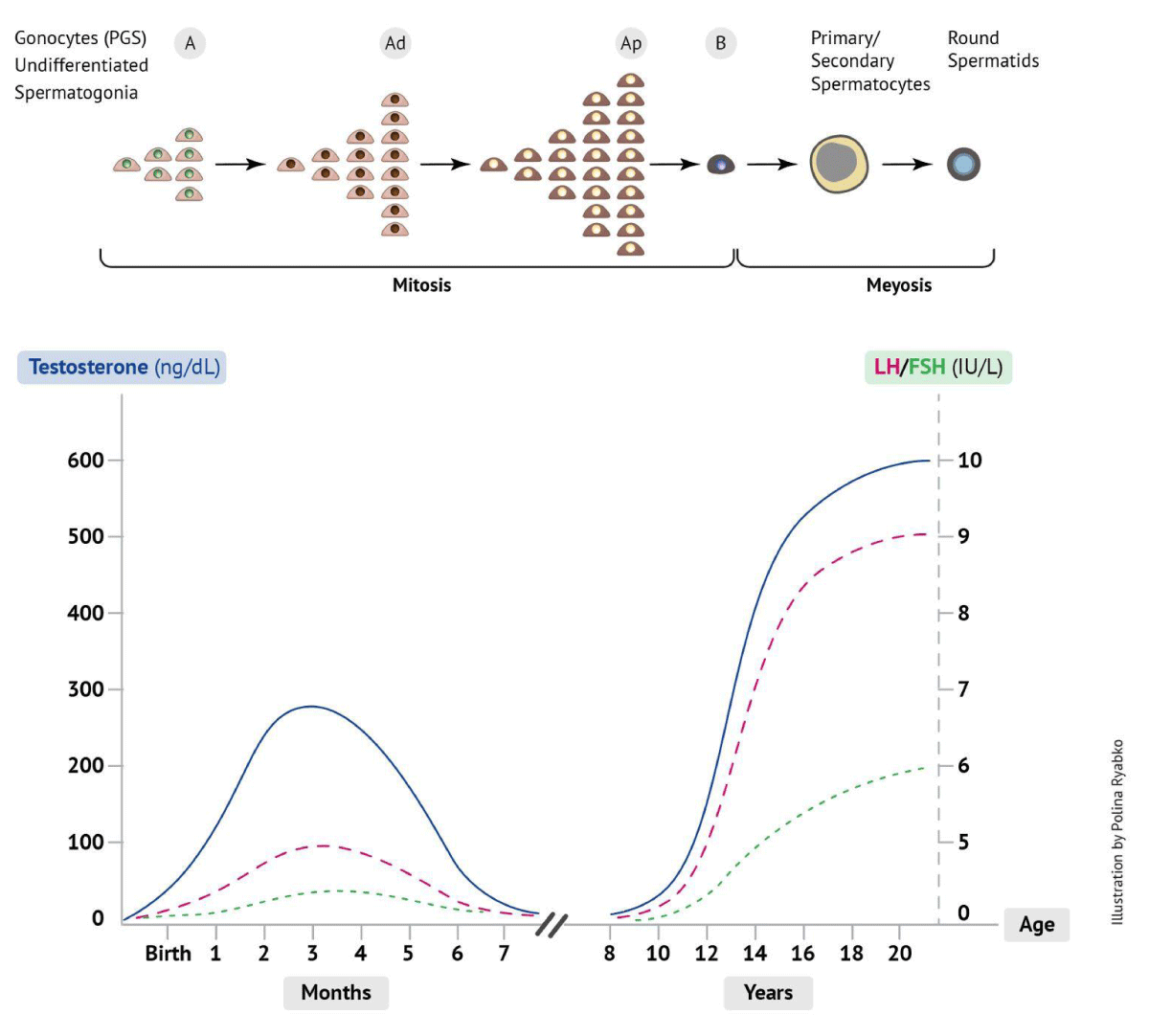 Gonocytes (PGS) Undifferentiated Spermatogonia

A

Ad

Ap

B

Primary/ Secondary Spermatocytes

Round Spermatids

Mitosis

Meyosis

Testosterone (ng/dL)

LH/FSH (IU/L)

600
500
400
300
200
100
0

10
9
8
7
6
5
0

Birth 1 2 3 4 5 6 7

8 10 12 14 16 18 20

Age

Months

Years

Illustration by Polina Ryabko